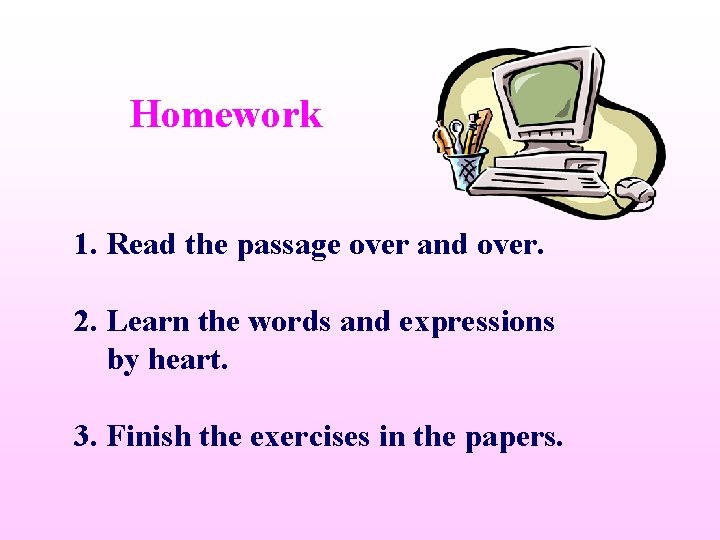 Homework

1. Read the passage over and over.

2. Learn the words and expressions by heart.

3. Finish the exercises in the papers.